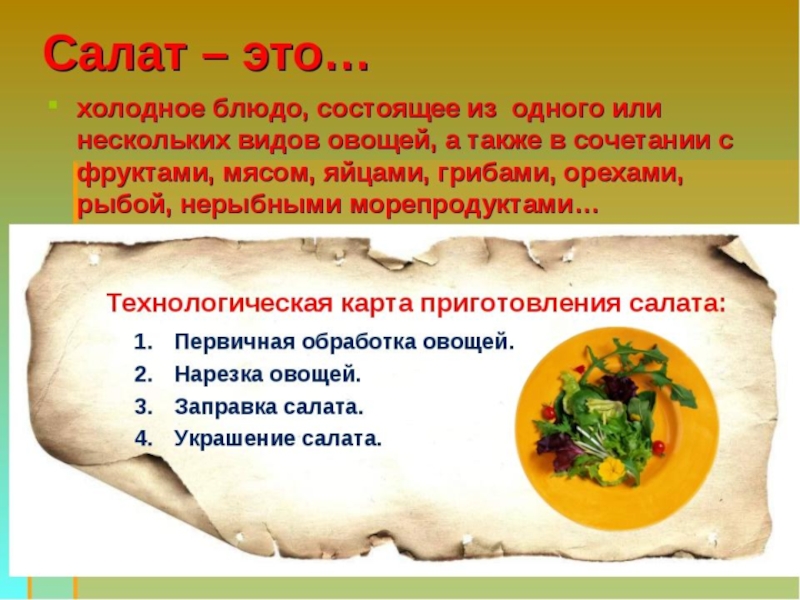 Салат – это…

холодное блюдо, состоящее из одного или нескольких видов овощей, а также в сочетании с фруктами, мясом, яйцами, грибами, орехами, рыбой, нерыбными морепродуктами…

Технологическая карта приготовления салата:

1. Первичная обработка овощей.
2. Нарезка овощей.
3. Заправка салата.
4. Украшение салата.